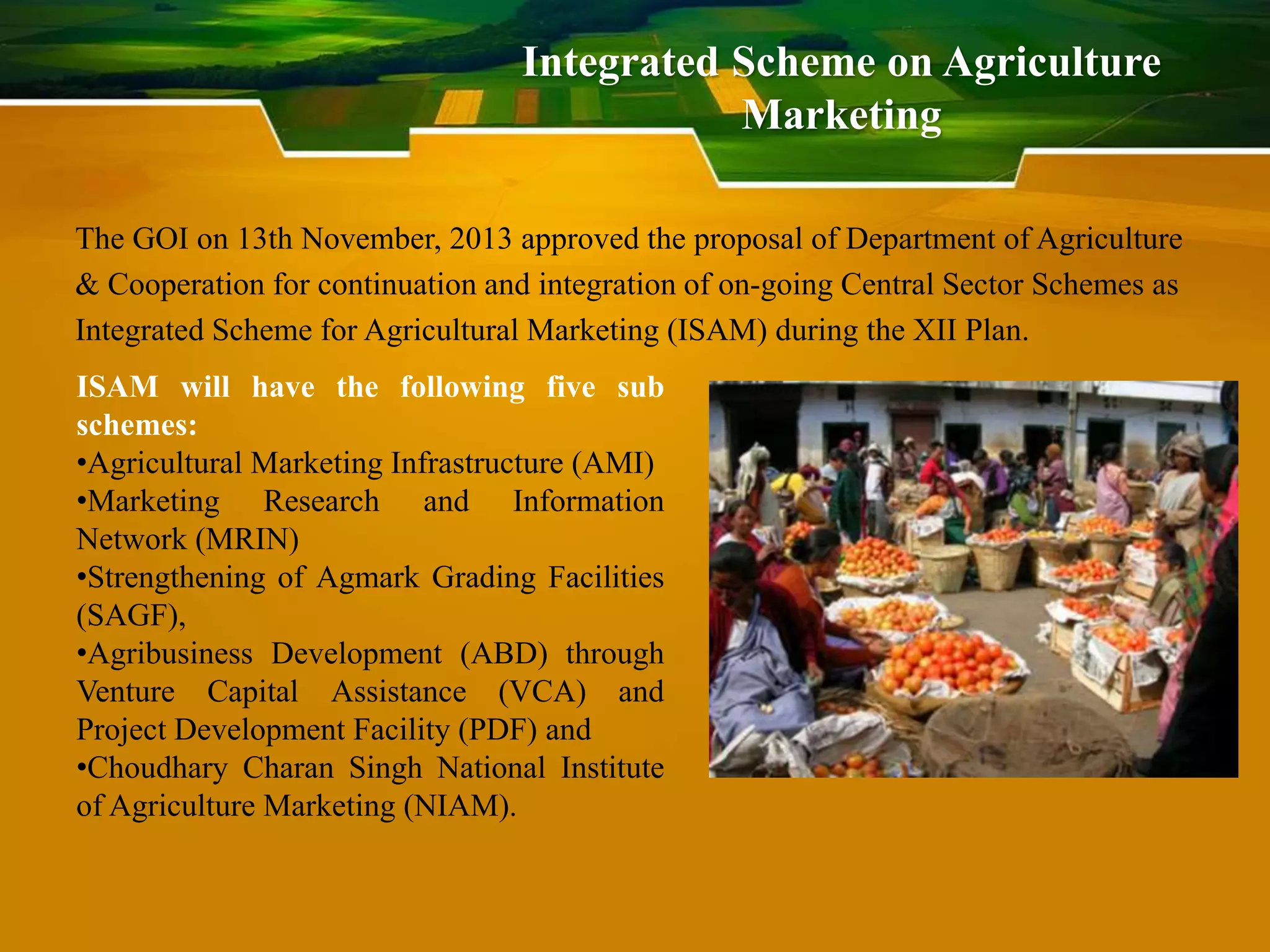 Integrated Scheme on Agriculture Marketing

The GOI on 13th November, 2013 approved the proposal of Department of Agriculture & Cooperation for continuation and integration of on-going Central Sector Schemes as Integrated Scheme for Agricultural Marketing (ISAM) during the XII Plan.

ISAM will have the following five sub schemes:
•Agricultural Marketing Infrastructure (AMI)
•Marketing Research and Information Network (MRIN)
•Strengthening of Agmark Grading Facilities (SAGF),
•Agribusiness Development (ABD) through Venture Capital Assistance (VCA) and Project Development Facility (PDF) and
•Choudhary Charan Singh National Institute of Agriculture Marketing (NIAM).